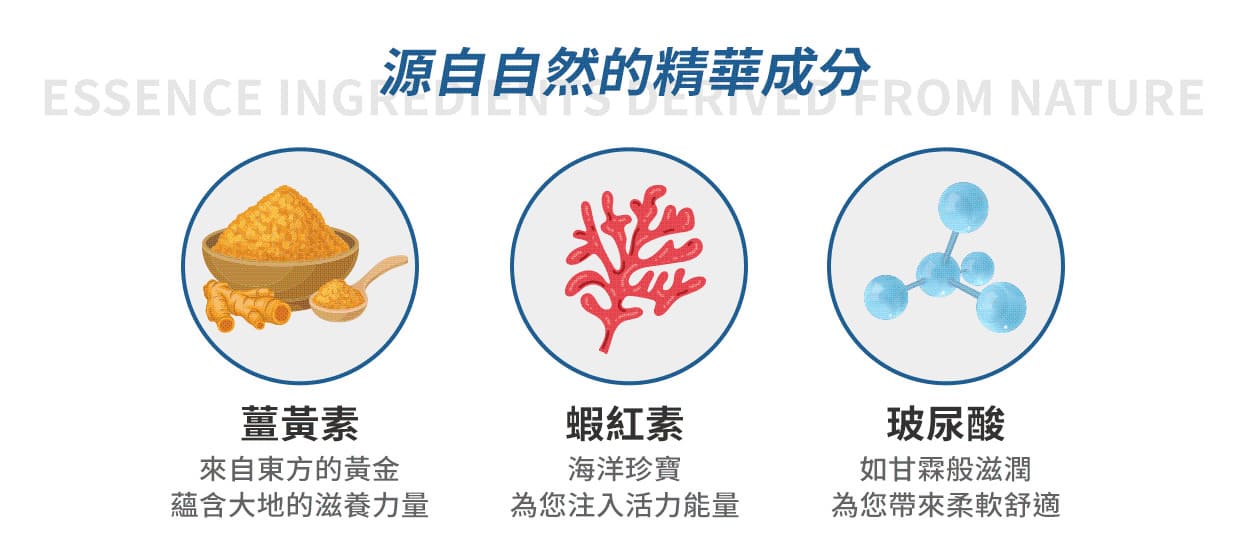 源自自然的精華成分
ESSENCE INGREDIENTS DERIVED FROM NATURE

薑黃素
來自東方的黃金
蘊含大地的滋養力量

蝦紅素
海洋珍寶
為您注入活力能量

玻尿酸
如甘霖般滋潤
為您帶來柔軟舒適